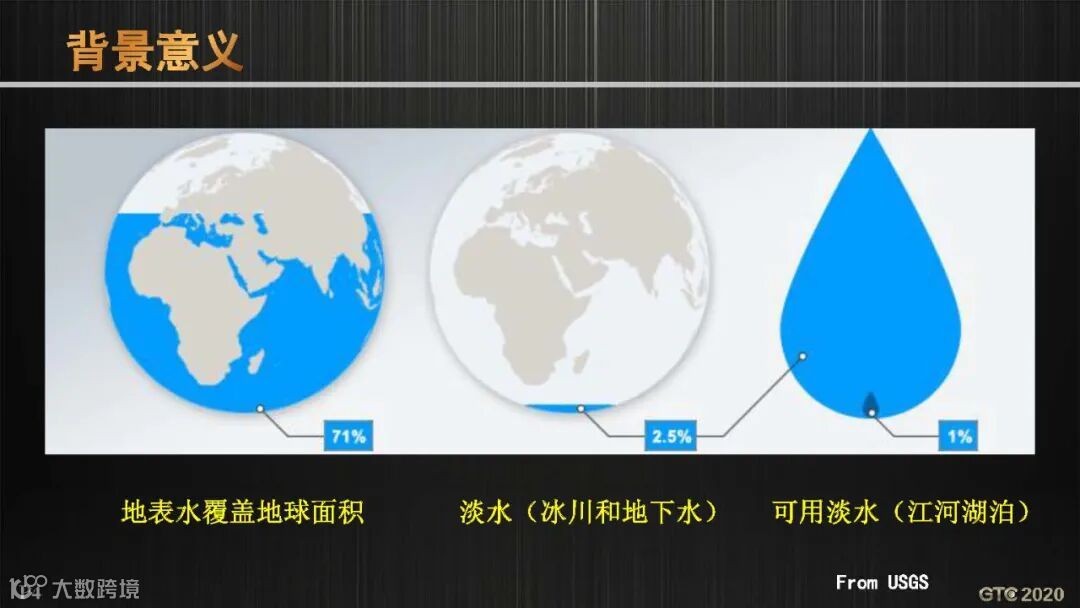 背景意义

71%

2.5%

1%

地表水覆盖地球面积

淡水（冰川和地下水）

可用淡水（江河湖泊）

大数跨境

From USGS

GTC 2020